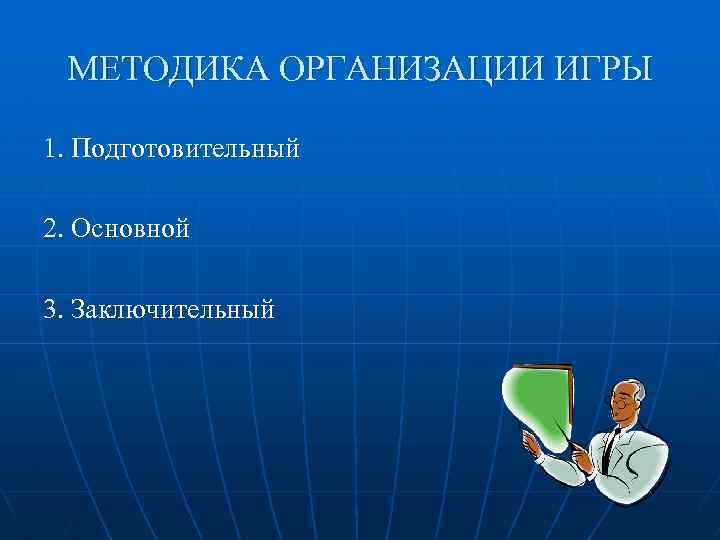 МЕТОДИКА ОРГАНИЗАЦИИ ИГРЫ

1. Подготовительный

2. Основной

3. Заключительный